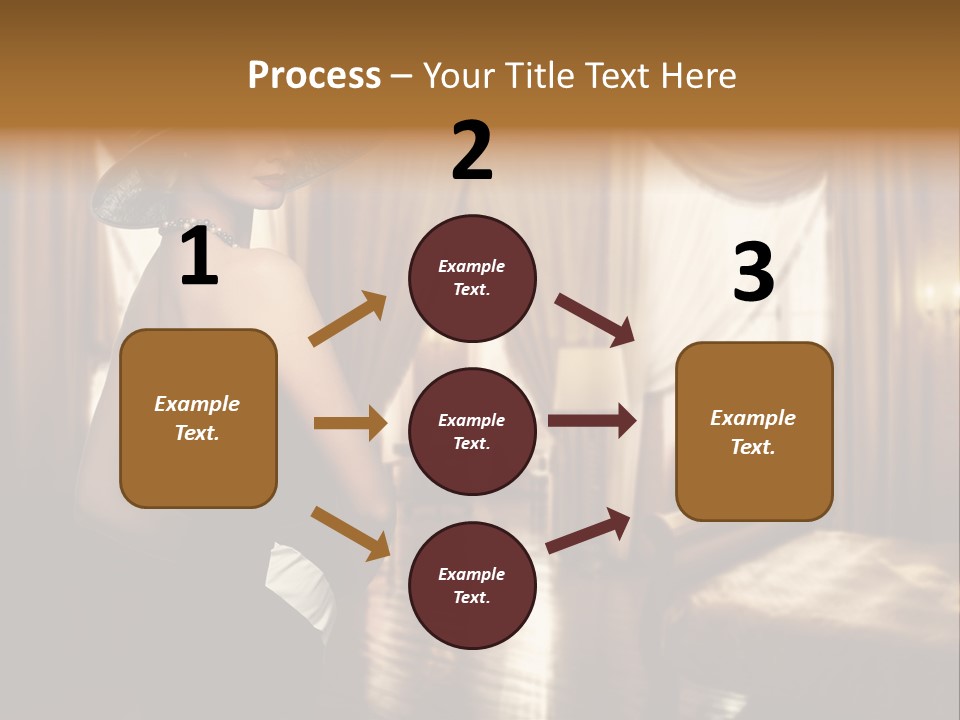 Process – Your Title Text Here

1

Example Text.

2

Example Text.

Example Text.

Example Text.

3

Example Text.